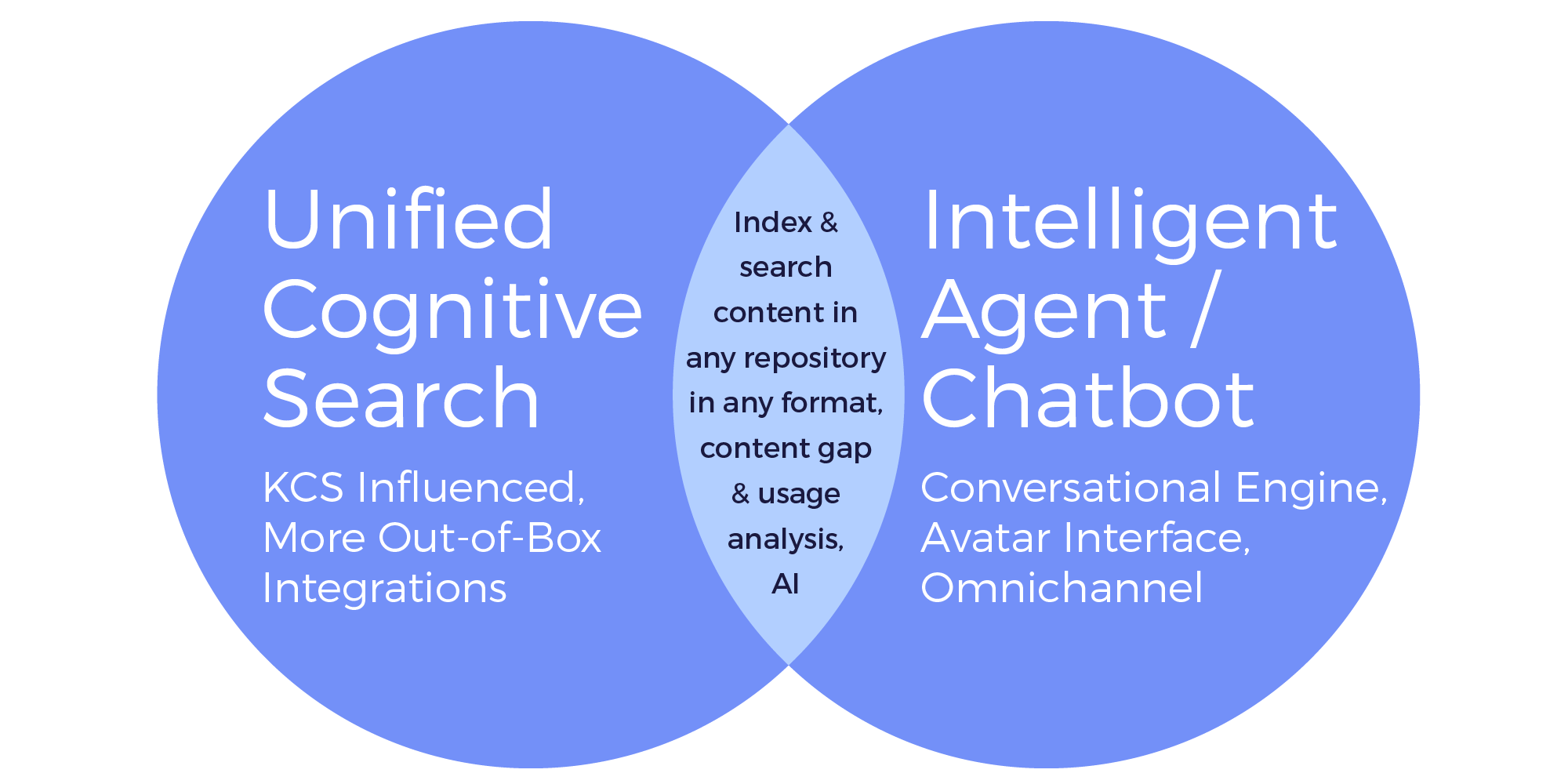 Unified Cognitive Search

KCS Influenced, More Out-of-Box Integrations

Index & search content in any repository in any format, content gap & usage analysis, AI

Intelligent Agent / Chatbot

Conversational Engine, Avatar Interface, Omnichannel